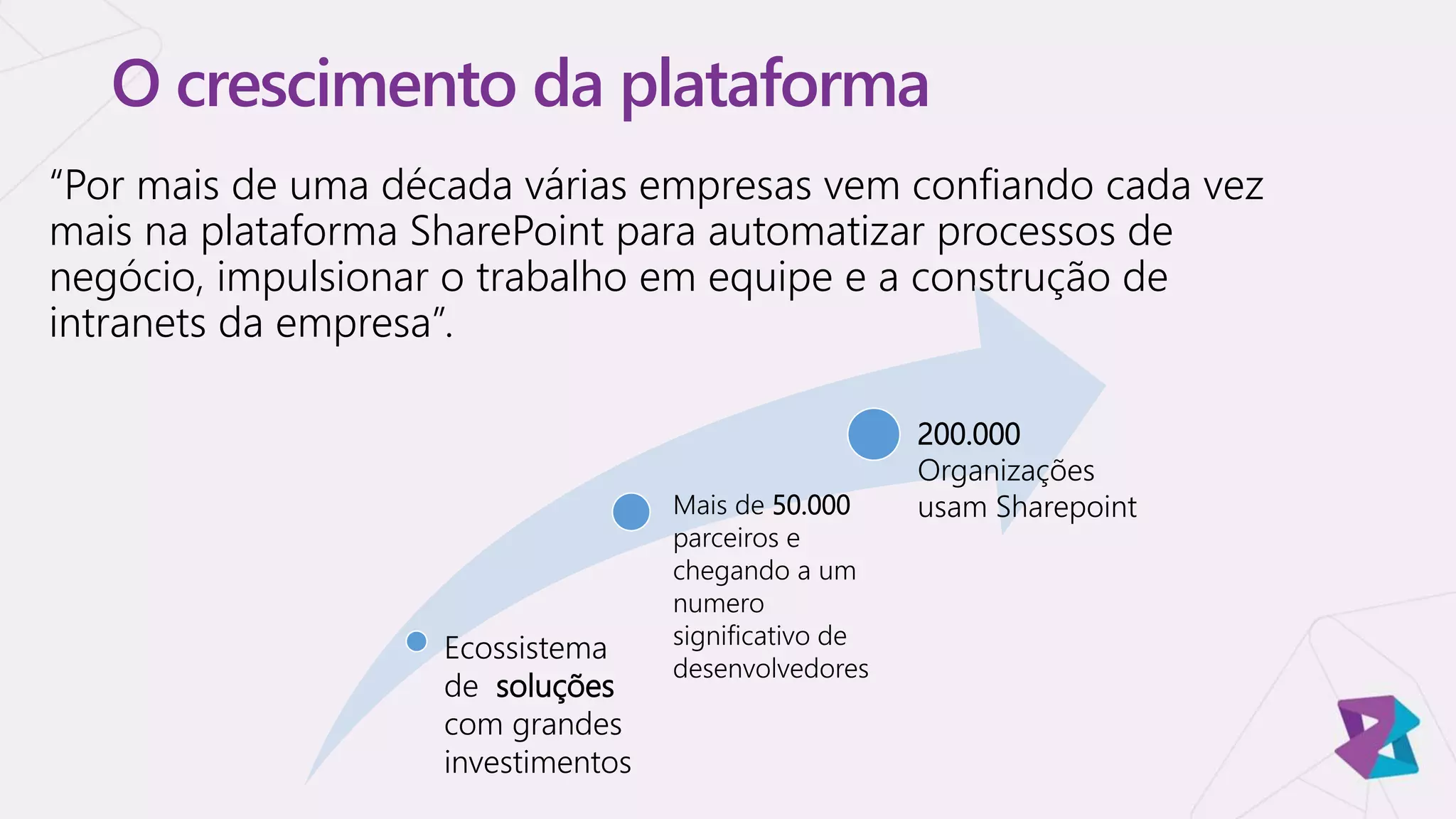 O crescimento da plataforma

“Por mais de uma década várias empresas vem confiando cada vez mais na plataforma SharePoint para automatizar processos de negócio, impulsionar o trabalho em equipe e a construção de intranets da empresa”.

Ecossistema de soluções com grandes investimentos

Mais de 50.000 parceiros e chegando a um numero significativo de desenvolvedores

200.000 Organizações usam Sharepoint